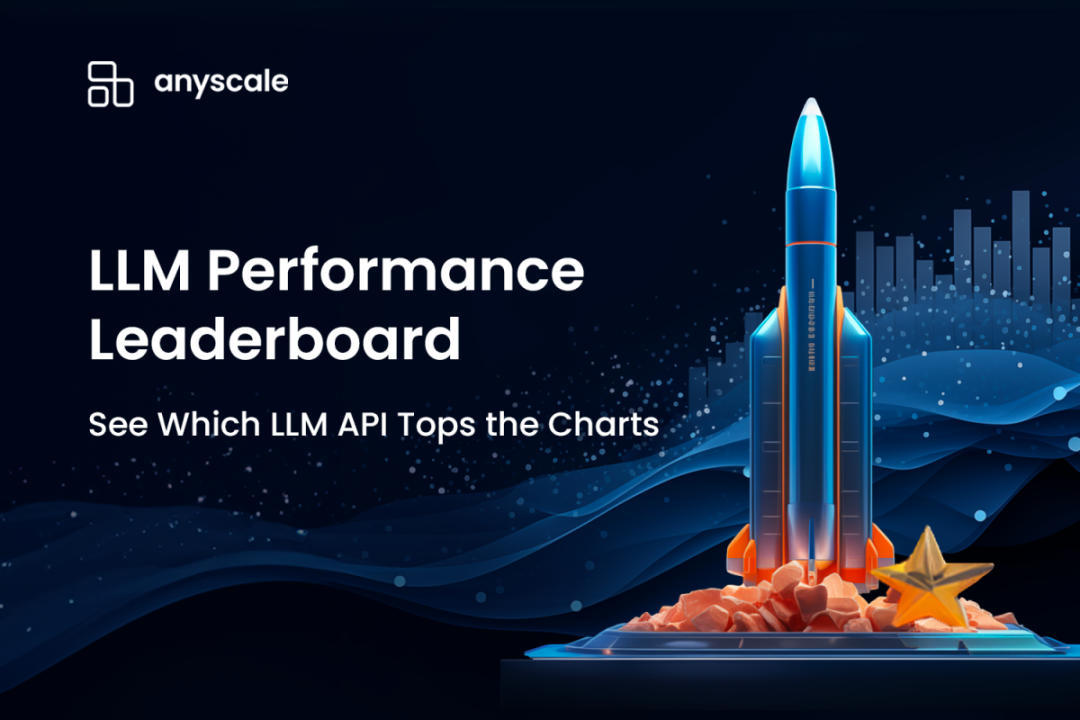 anyscale

LLM Performance Leaderboard

See Which LLM API Tops the Charts